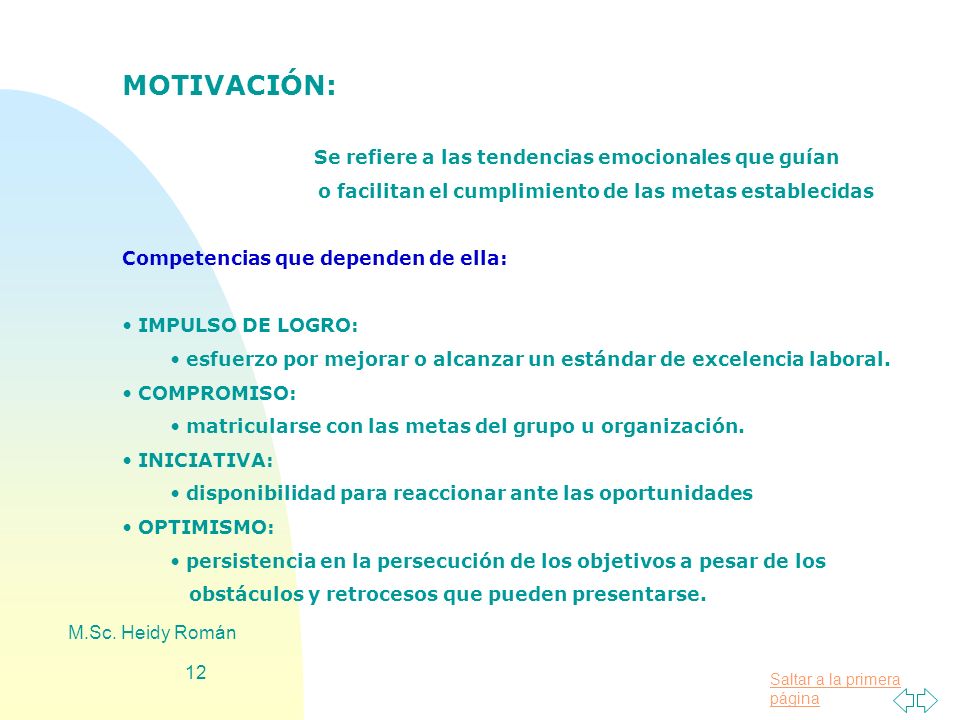 MOTIVACIÓN:

Se refiere a las tendencias emocionales que guían o facilitan el cumplimiento de las metas establecidas

Competencias que dependen de ella:

• IMPULSO DE LOGRO:
• esfuerzo por mejorar o alcanzar un estándar de excelencia laboral.
• COMPROMISO:
• matricularse con las metas del grupo u organización.
• INICIATIVA:
• disponibilidad para reaccionar ante las oportunidades
• OPTIMISMO:
• persistencia en la persecución de los objetivos a pesar de los obstáculos y retrocesos que pueden presentarse.

M.Sc. Heidy Román

12

Saltar a la primera página